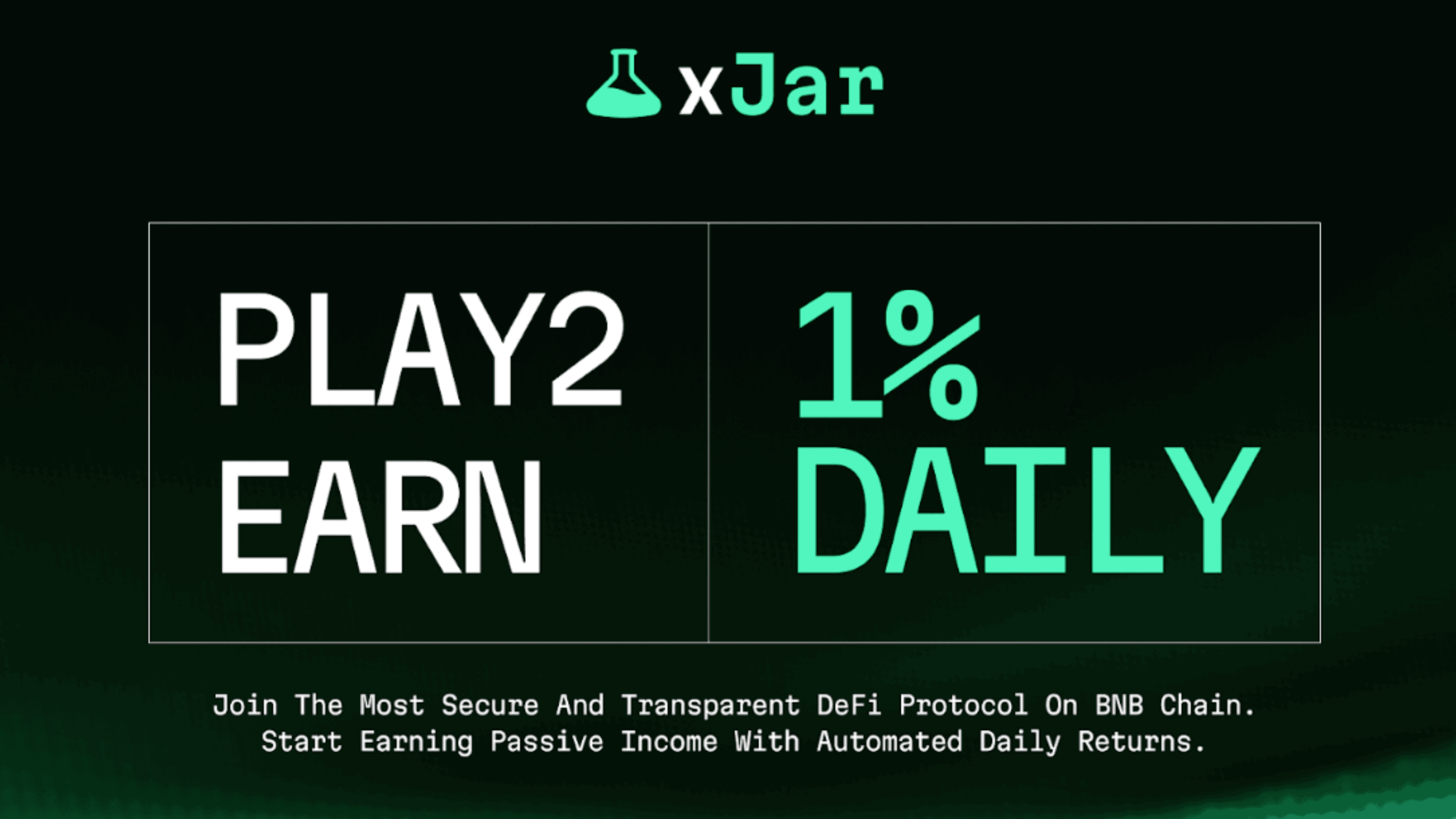 xJar

PLAY2 EARN

1% DAILY

Join The Most Secure And Transparent DeFi Protocol On BNB Chain. Start Earning Passive Income With Automated Daily Returns.